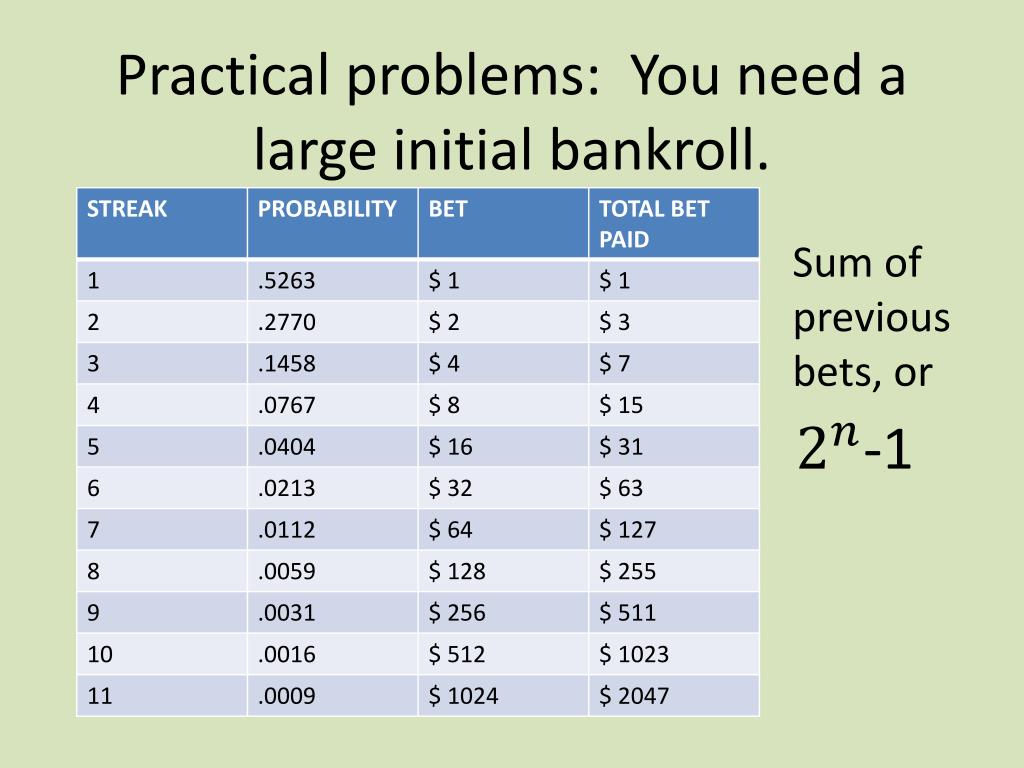 Practical problems:  You need a large initial bankroll.

| STREAK | PROBABILITY | BET | TOTAL BET PAID |
|---|---|---|---|
| 1 | .5263 | \$ 1 | \$ 1 |
| 2 | .2770 | \$ 2 | \$ 3 |
| 3 | .1458 | \$ 4 | \$ 7 |
| 4 | .0767 | \$ 8 | \$ 15 |
| 5 | .0404 | \$ 16 | \$ 31 |
| 6 | .0213 | \$ 32 | \$ 63 |
| 7 | .0112 | \$ 64 | \$ 127 |
| 8 | .0059 | \$ 128 | \$ 255 |
| 9 | .0031 | \$ 256 | \$ 511 |
| 10 | .0016 | \$ 512 | \$ 1023 |
| 11 | .0009 | \$ 1024 | \$ 2047 |

Sum of previous bets, or

$2^n$-1